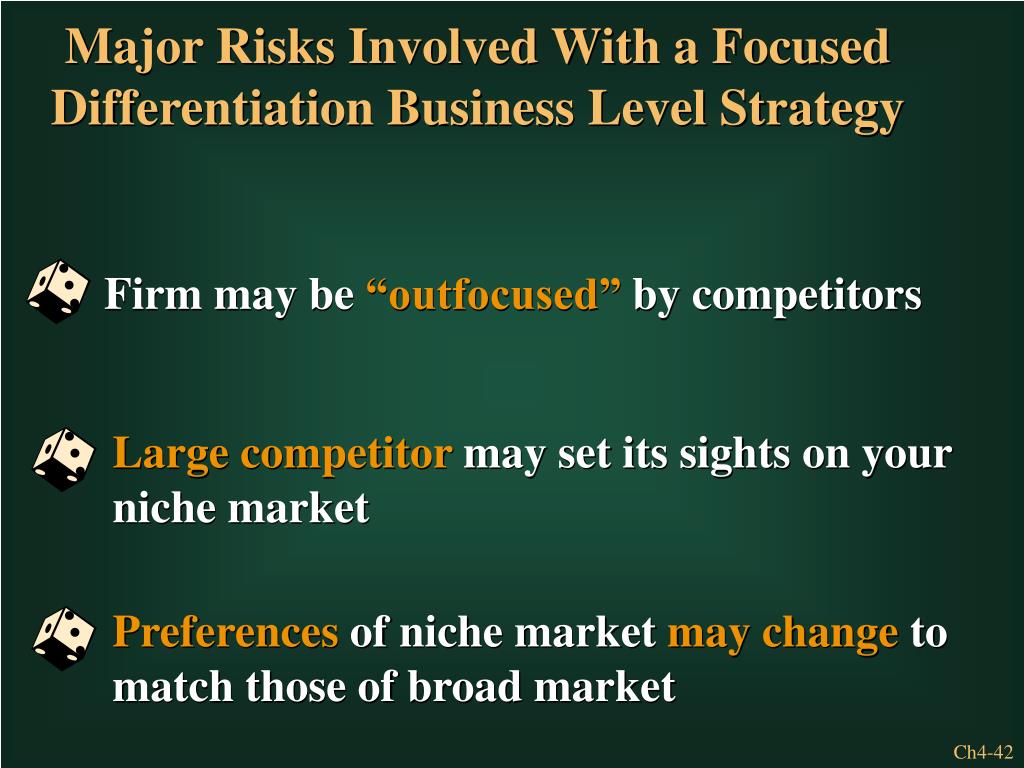 Major Risks Involved With a Focused Differentiation Business Level Strategy

Firm may be “outfocused” by competitors

Large competitor may set its sights on your niche market

Preferences of niche market may change to match those of broad market

Ch4-42